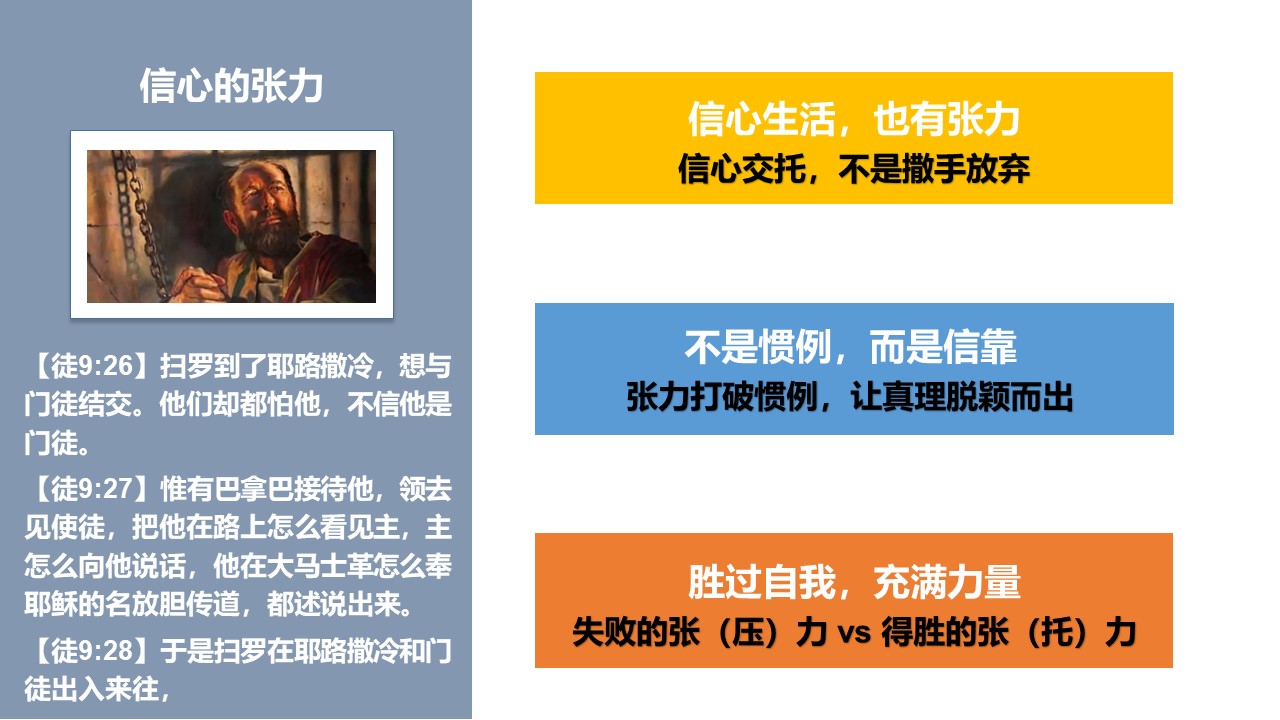 信心的张力

【徒9:26】扫罗到了耶路撒冷，想与门徒结交。他们却都怕他，不信他是门徒。

【徒9:27】惟有巴拿巴接待他，领去见使徒，把他在路上怎么看见主，主怎么向他说话，他在大马士革怎么奉耶稣的名放胆传道，都述说出来。

【徒9:28】于是扫罗在耶路撒冷和门徒出入来往，

信心生活，也有张力
信心交托，不是撒手放弃

不是惯例，而是信靠
张力打破惯例，让真理脱颖而出

胜过自我，充满力量
失败的张（压）力 vs 得胜的张（托）力